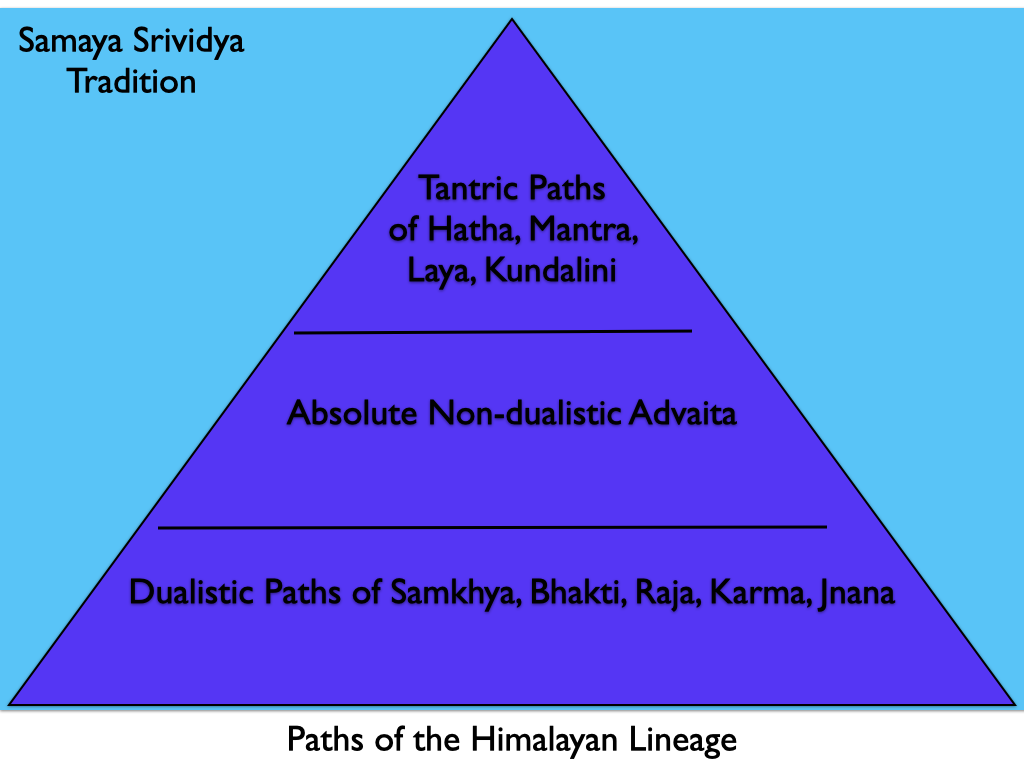 Samaya Srividya Tradition

Tantric Paths of Hatha, Mantra, Laya, Kundalini

Absolute Non-dualistic Advaita

Dualistic Paths of Samkhya, Bhakti, Raja, Karma, Jnana

Paths of the Himalayan Lineage